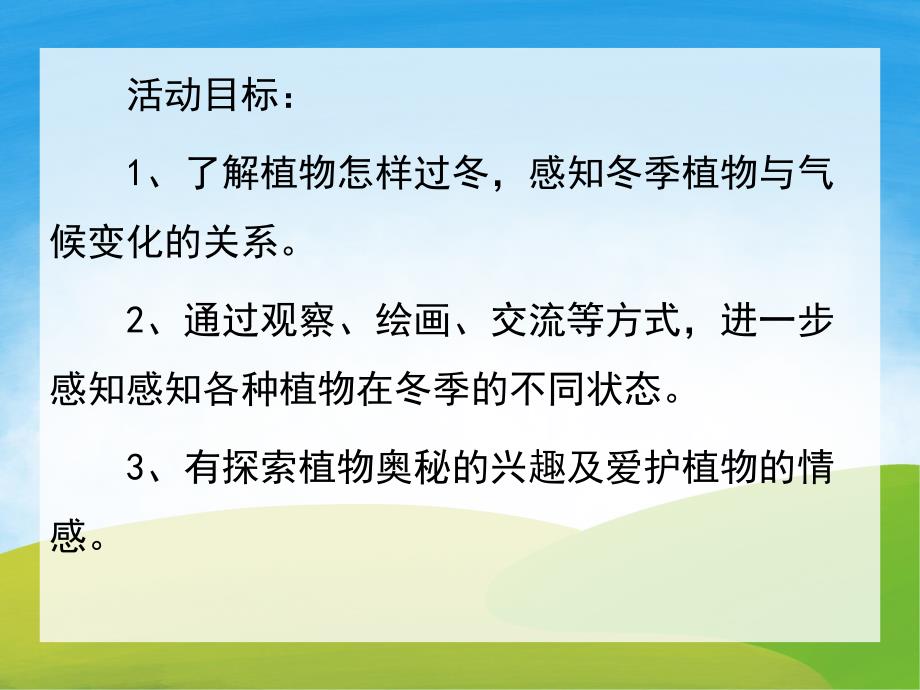 活动目标：

1、了解植物怎样过冬，感知冬季植物与气候变化的关系。

2、通过观察、绘画、交流等方式，进一步感知感知各种植物在冬季的不同状态。

3、有探索植物奥秘的兴趣及爱护植物的情感。